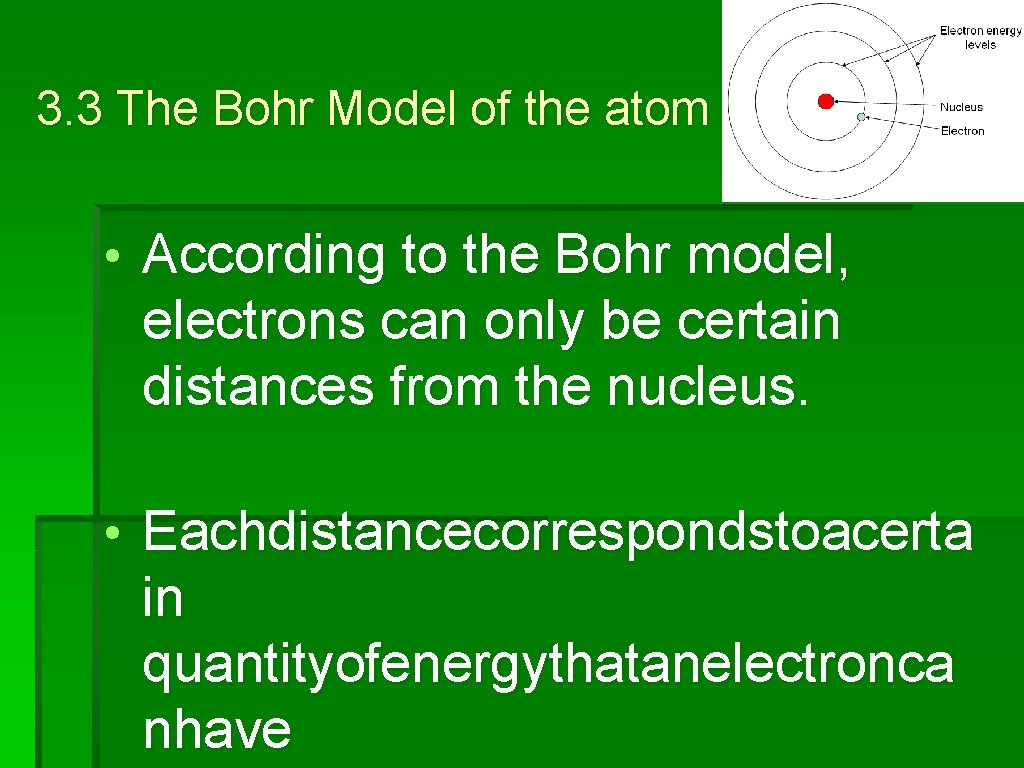 3.3 The Bohr Model of the atom

Electron energy levels

Nucleus

Electron

• According to the Bohr model, electrons can only be certain distances from the nucleus.

• Eachdistancecorrespondstoacerta in quantityofenergythatanelectronca nhave